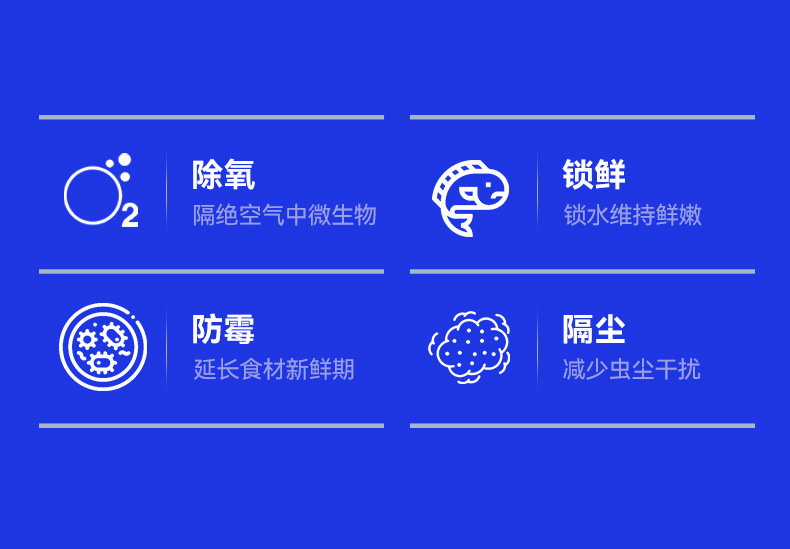 $O_2$

除氧
隔绝空气中微生物

锁鲜
锁水维持鲜嫩

防霉
延长食材新鲜期

隔尘
减少虫尘干扰